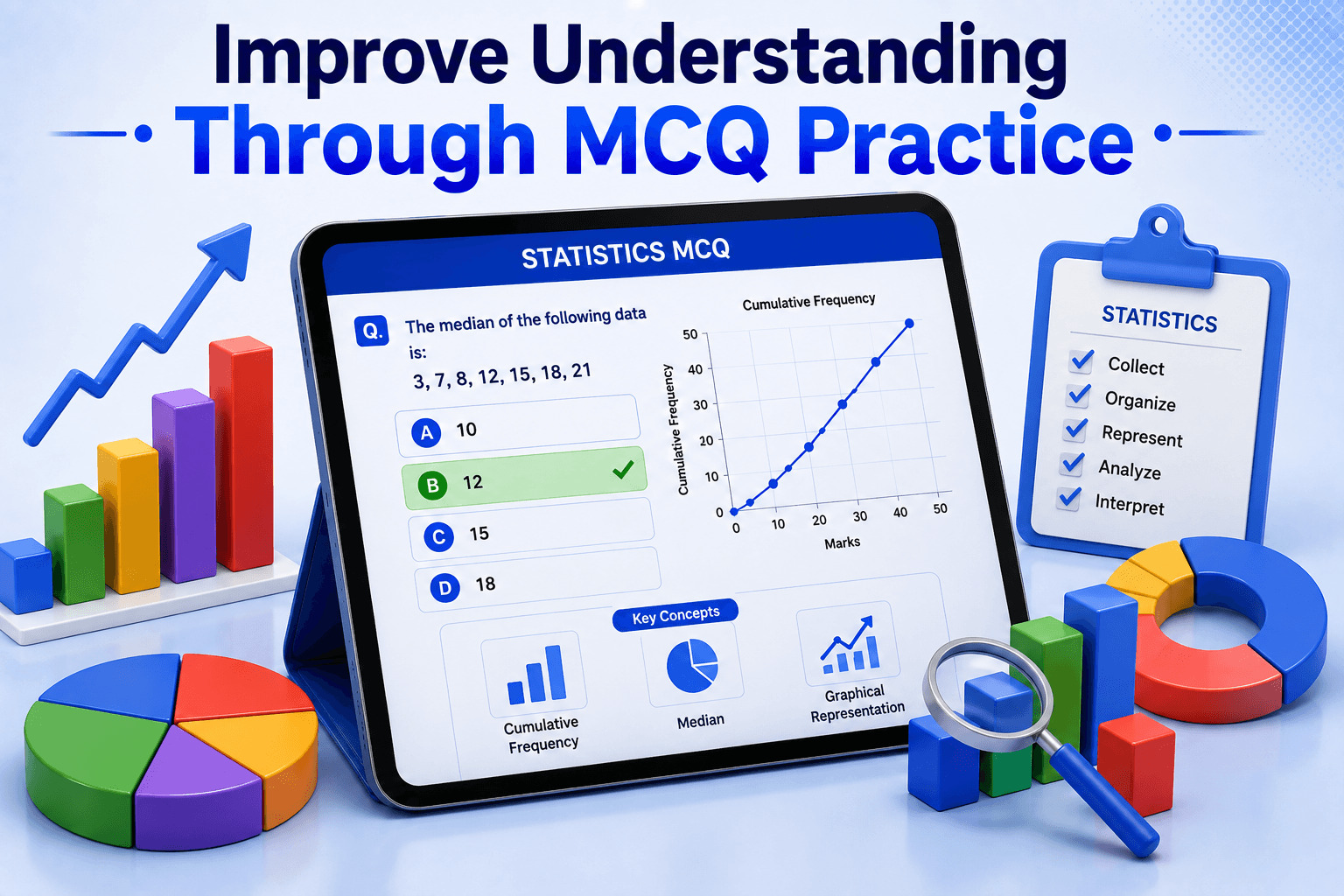 Improve Understanding
Through MCQ Practice

STATISTICS MCQ

Q. The median of the following data is:
3, 7, 8, 12, 15, 18, 21

A 10
B 12
C 15
D 18

Cumulative Frequency
Cumulative Frequency
50
40
30
20
10
0
0 10 20 30 40 50
Marks

Key Concepts
Cumulative Frequency
Median
Graphical Representation

STATISTICS
Collect
Organize
Represent
Analyze
Interpret